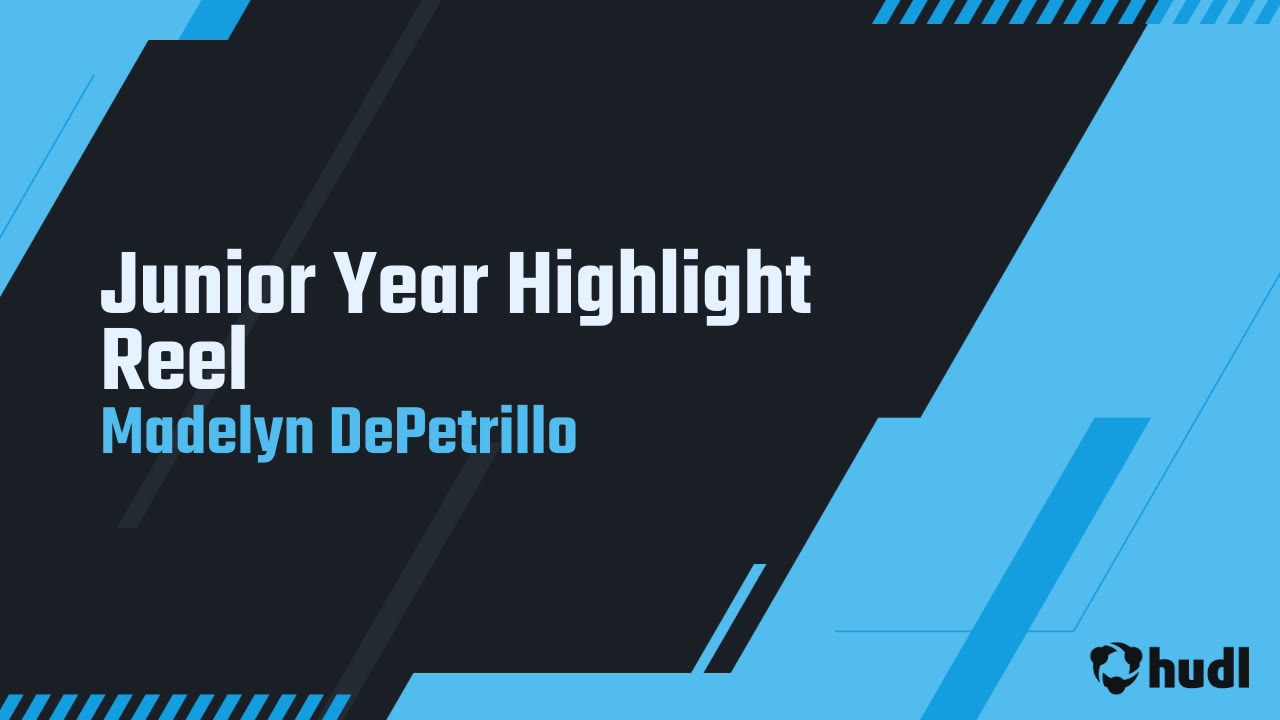 Junior Year Highlight Reel

Madelyn DePetrillo

hudl